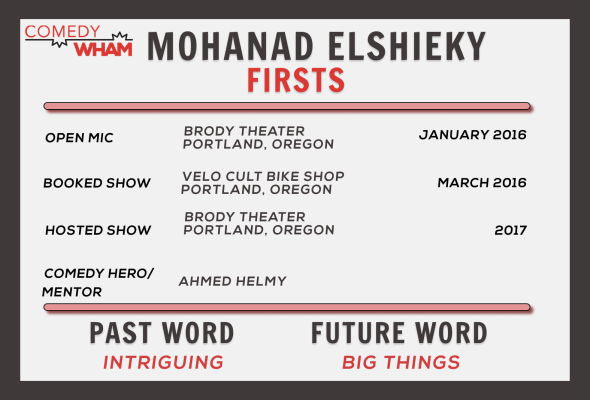 COMEDY WHAM

MOHANAD ELSHIEKY
FIRSTS

| | | |
|---|---|---|
| OPEN MIC | BRODY THEATER PORTLAND, OREGON | JANUARY 2016 |
| BOOKED SHOW | VELO CULT BIKE SHOP PORTLAND, OREGON | MARCH 2016 |
| HOSTED SHOW | BRODY THEATER PORTLAND, OREGON | 2017 |
| COMEDY HERO/ MENTOR | AHMED HELMY | |

PAST WORD
INTRIGUING

FUTURE WORD
BIG THINGS